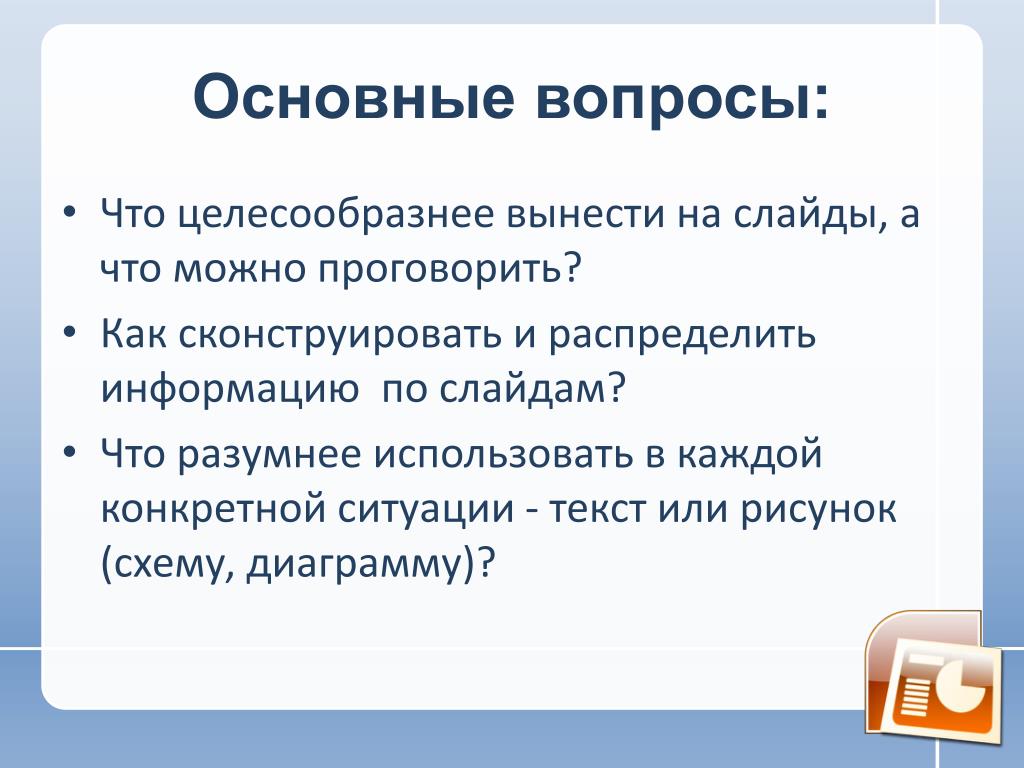 Основные вопросы:

• Что целесообразнее вынести на слайды, а что можно проговорить?
• Как сконструировать и распределить информацию по слайдам?
• Что разумнее использовать в каждой конкретной ситуации - текст или рисунок (схему, диаграмму)?